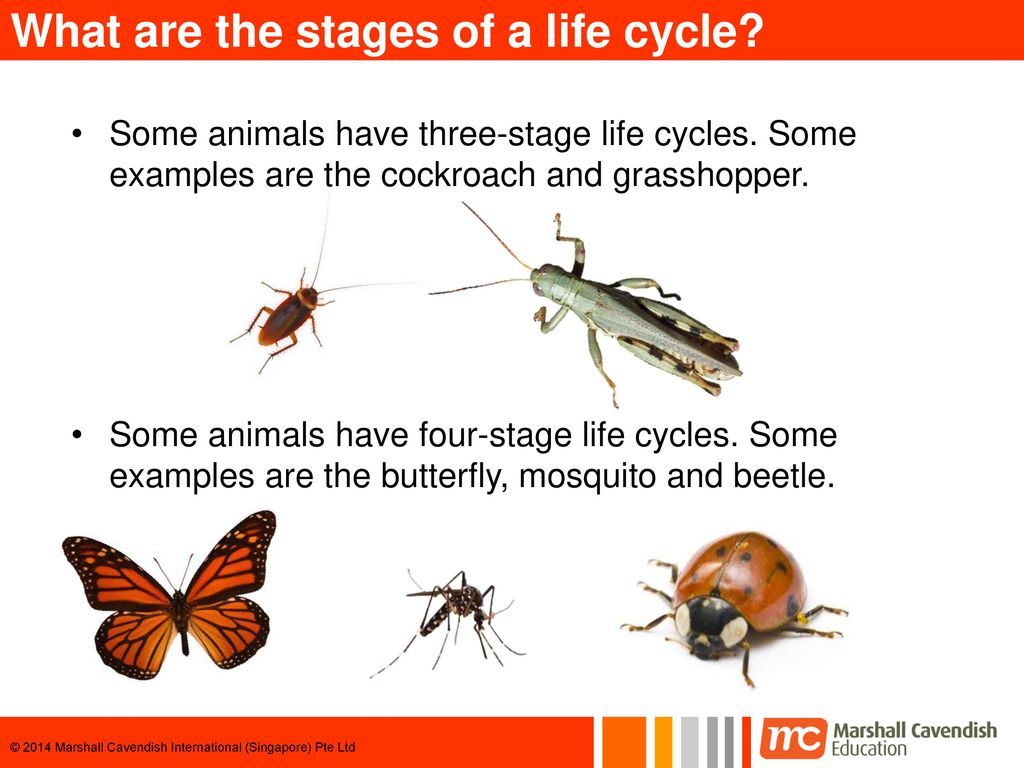 What are the stages of a life cycle?

• Some animals have three-stage life cycles. Some examples are the cockroach and grasshopper.

• Some animals have four-stage life cycles. Some examples are the butterfly, mosquito and beetle.

© 2014 Marshall Cavendish International (Singapore) Pte Ltd

mc Marshall Cavendish Education